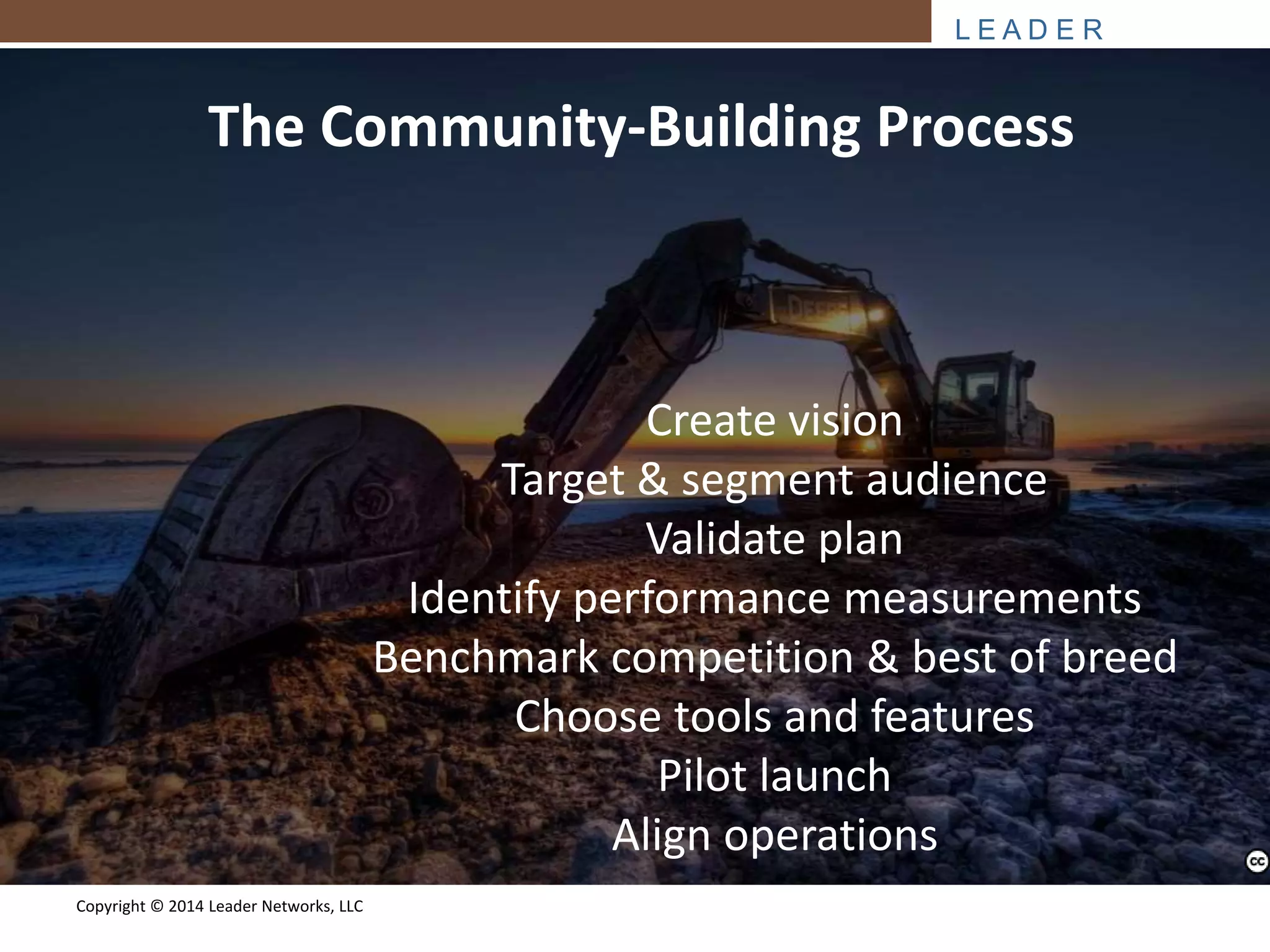 LEADER

The Community-Building Process

Create vision
Target & segment audience
Validate plan
Identify performance measurements
Benchmark competition & best of breed
Choose tools and features
Pilot launch
Align operations

cc

Copyright © 2014 Leader Networks, LLC